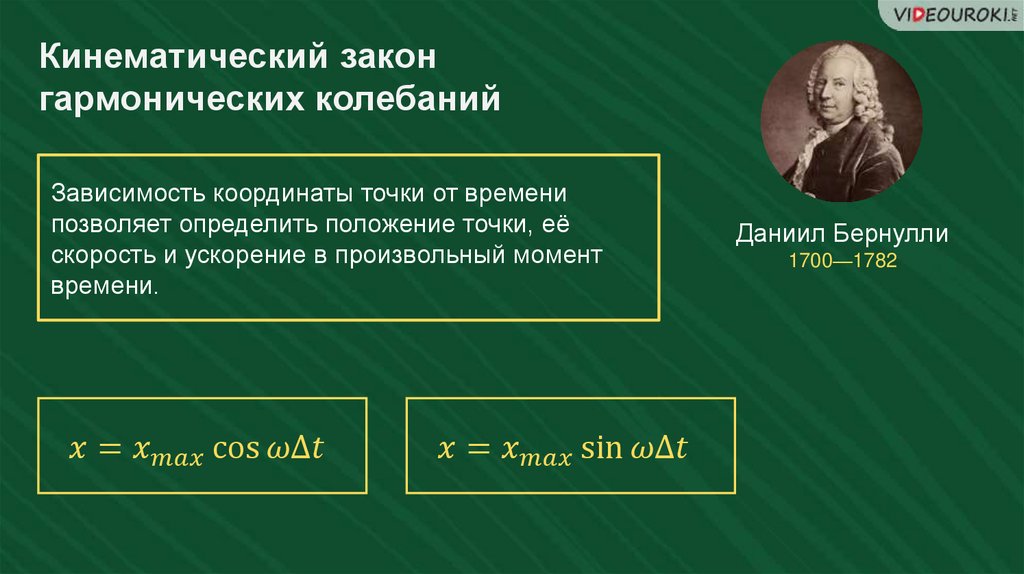 VIDEOUROKI.net

Кинематический закон гармонических колебаний

Зависимость координаты точки от времени позволяет определить положение точки, её скорость и ускорение в произвольный момент времени.

Даниил Бернулли
1700—1782

$x = x_{max} \cos \omega \Delta t$

$x = x_{max} \sin \omega \Delta t$